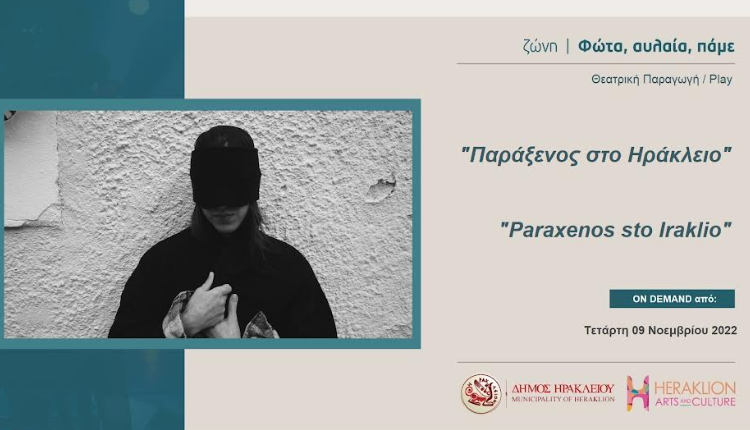 ζώνη | Φώτα, αυλαία, πάμε

Θεατρική Παραγωγή / Play

"Παράξενος στο Ηράκλειο"

"Paraxenos sto Iraklio"

ON DEMAND από:

Τετάρτη 09 Νοεμβρίου 2022

ΔΗΜΟΣ ΗΡΑΚΛΕΙΟΥ
MUNICIPALITY OF HERAKLION

HERAKLION
ARTS AND CULTURE